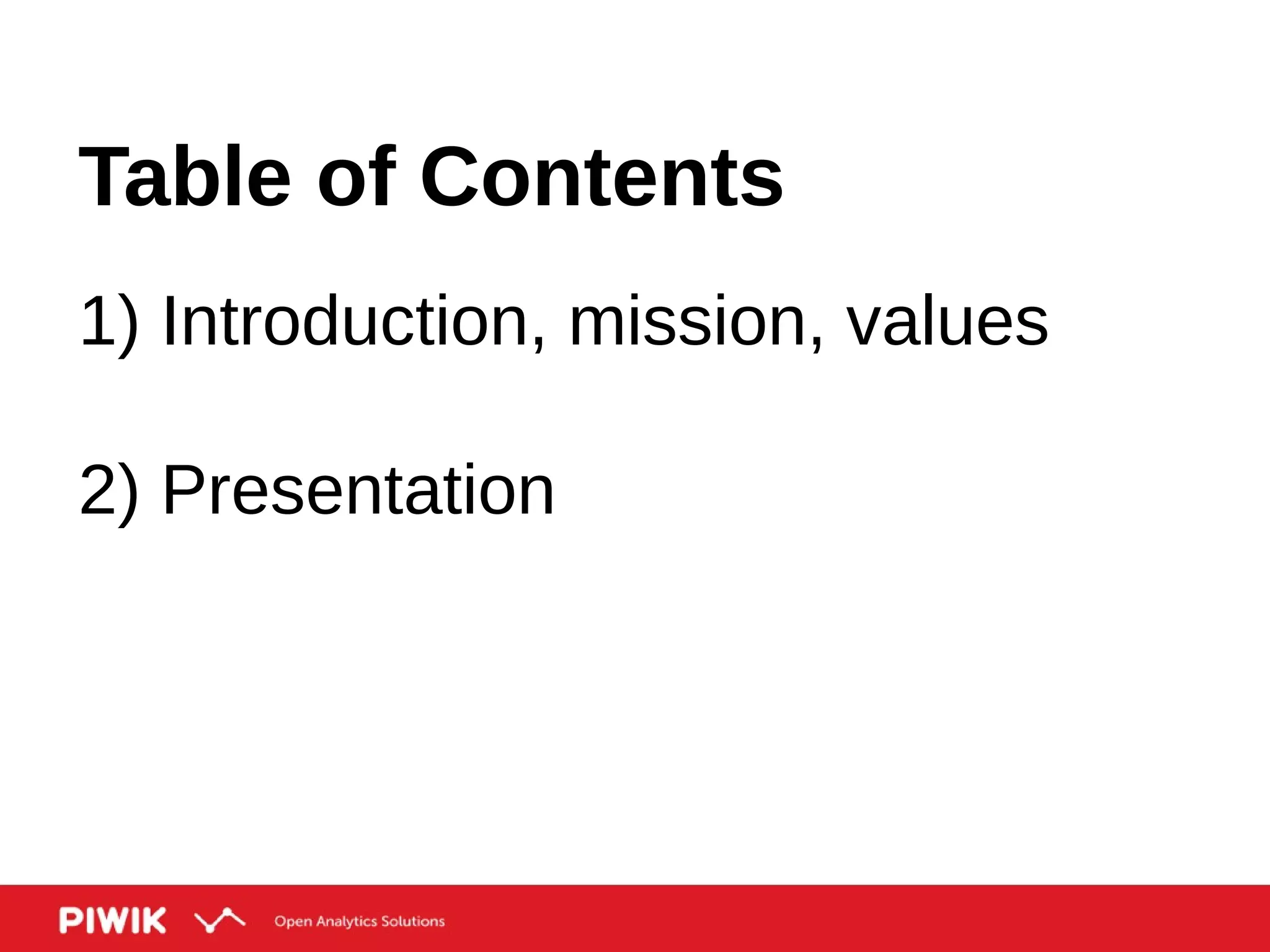 Table of Contents

1) Introduction, mission, values

2) Presentation

PIWIK Open Analytics Solutions